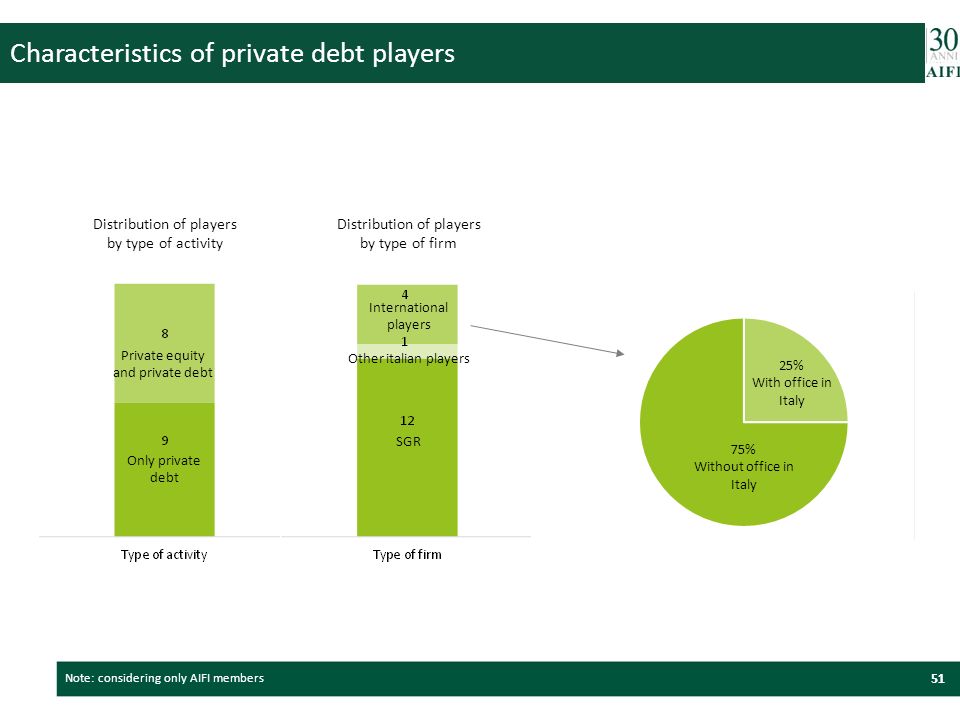 Characteristics of private debt players

30 ANNI AIFI

Distribution of players by type of activity

8
Private equity and private debt

9
Only private debt

Type of activity

Distribution of players by type of firm

4
International players

1
Other italian players

12
SGR

Type of firm

25%
With office in Italy

75%
Without office in Italy

Note: considering only AIFI members

51